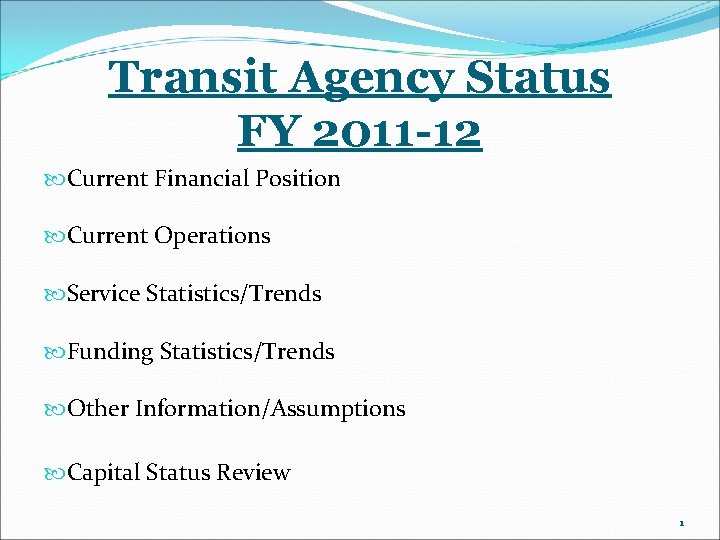 Transit Agency Status
FY 2011-12

Current Financial Position

Current Operations

Service Statistics/Trends

Funding Statistics/Trends

Other Information/Assumptions

Capital Status Review

1